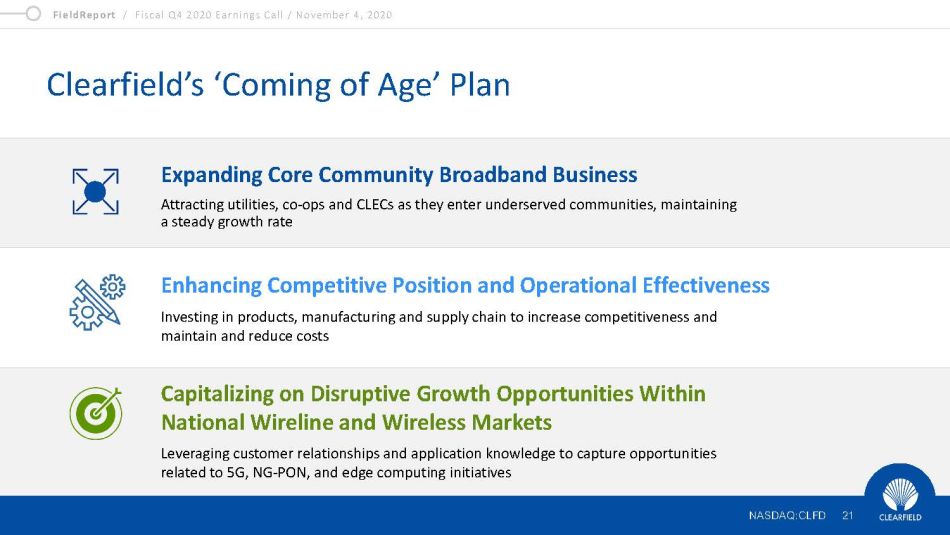 FieldReport / Fiscal Q4 2020 Earnings Call / November 4, 2020

Clearfield's 'Coming of Age' Plan

Expanding Core Community Broadband Business

Attracting utilities, co-ops and CLECs as they enter underserved communities, maintaining a steady growth rate

Enhancing Competitive Position and Operational Effectiveness

Investing in products, manufacturing and supply chain to increase competitiveness and maintain and reduce costs

Capitalizing on Disruptive Growth Opportunities Within National Wireline and Wireless Markets

Leveraging customer relationships and application knowledge to capture opportunities related to 5G, NG-PON, and edge computing initiatives

NASDAQ:CLFD 21

CLEARFIELD